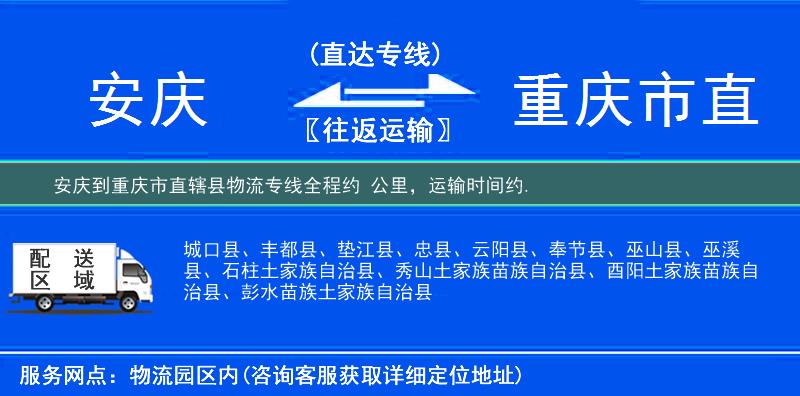 安庆

(直达专线)

〖往返运输〗

重庆市直

安庆到重庆市直辖县物流专线全程约 公里，运输时间约.

配 送
区 域

城口县、丰都县、垫江县、忠县、云阳县、奉节县、巫山县、巫溪县、石柱土家族自治县、秀山土家族苗族自治县、酉阳土家族苗族自治县、彭水苗族土家族自治县

服务网点：物流园区内(咨询客服获取详细定位地址)